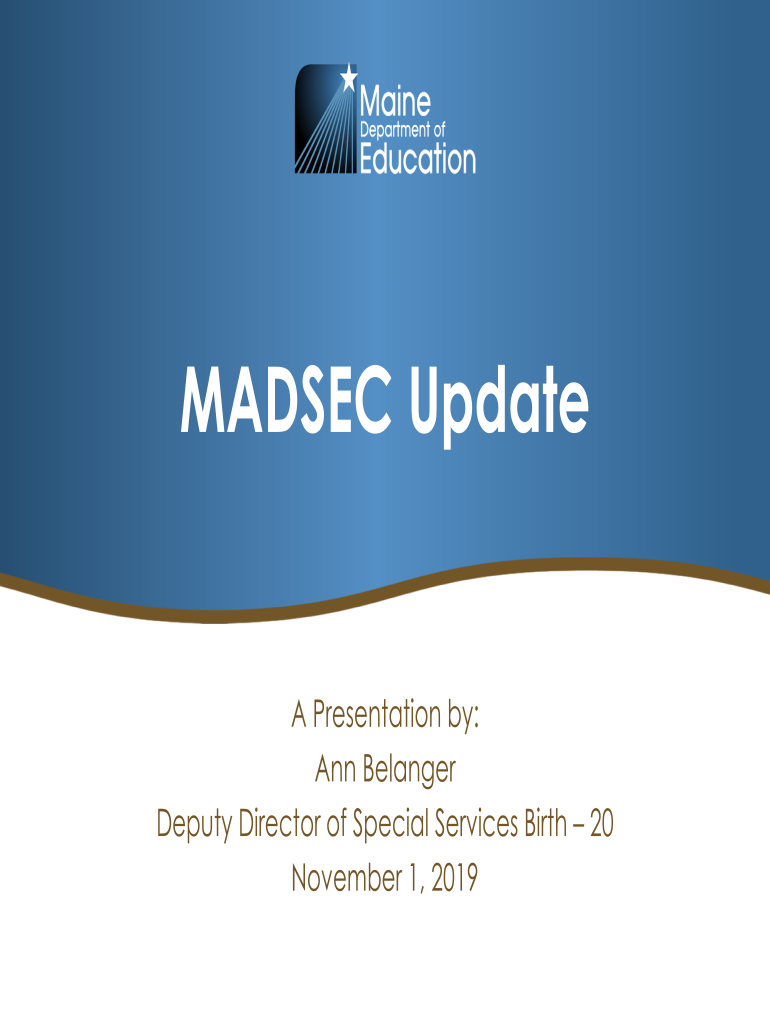 Maine
Department of
Education

MADSEC Update

A Presentation by:
Ann Belanger
Deputy Director of Special Services Birth – 20
November 1, 2019